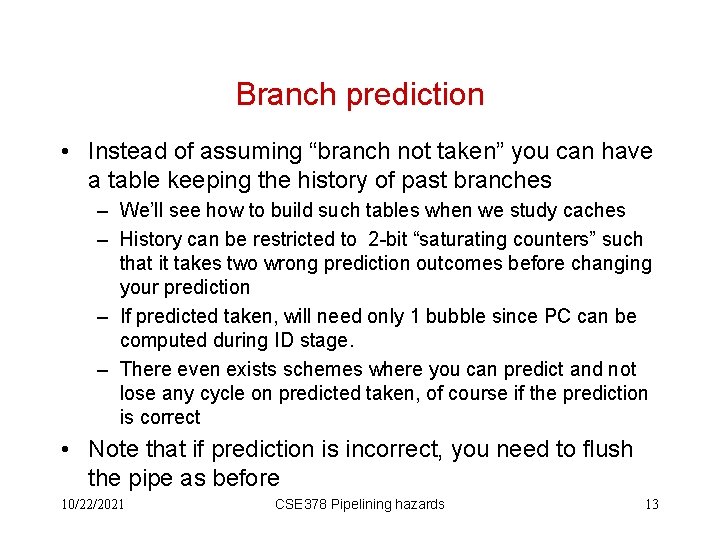 Branch prediction

• Instead of assuming “branch not taken” you can have a table keeping the history of past branches

– We’ll see how to build such tables when we study caches

– History can be restricted to 2-bit “saturating counters” such that it takes two wrong prediction outcomes before changing your prediction

– If predicted taken, will need only 1 bubble since PC can be computed during ID stage.

– There even exists schemes where you can predict and not lose any cycle on predicted taken, of course if the prediction is correct

• Note that if prediction is incorrect, you need to flush the pipe as before

10/22/2021 CSE378 Pipelining hazards 13